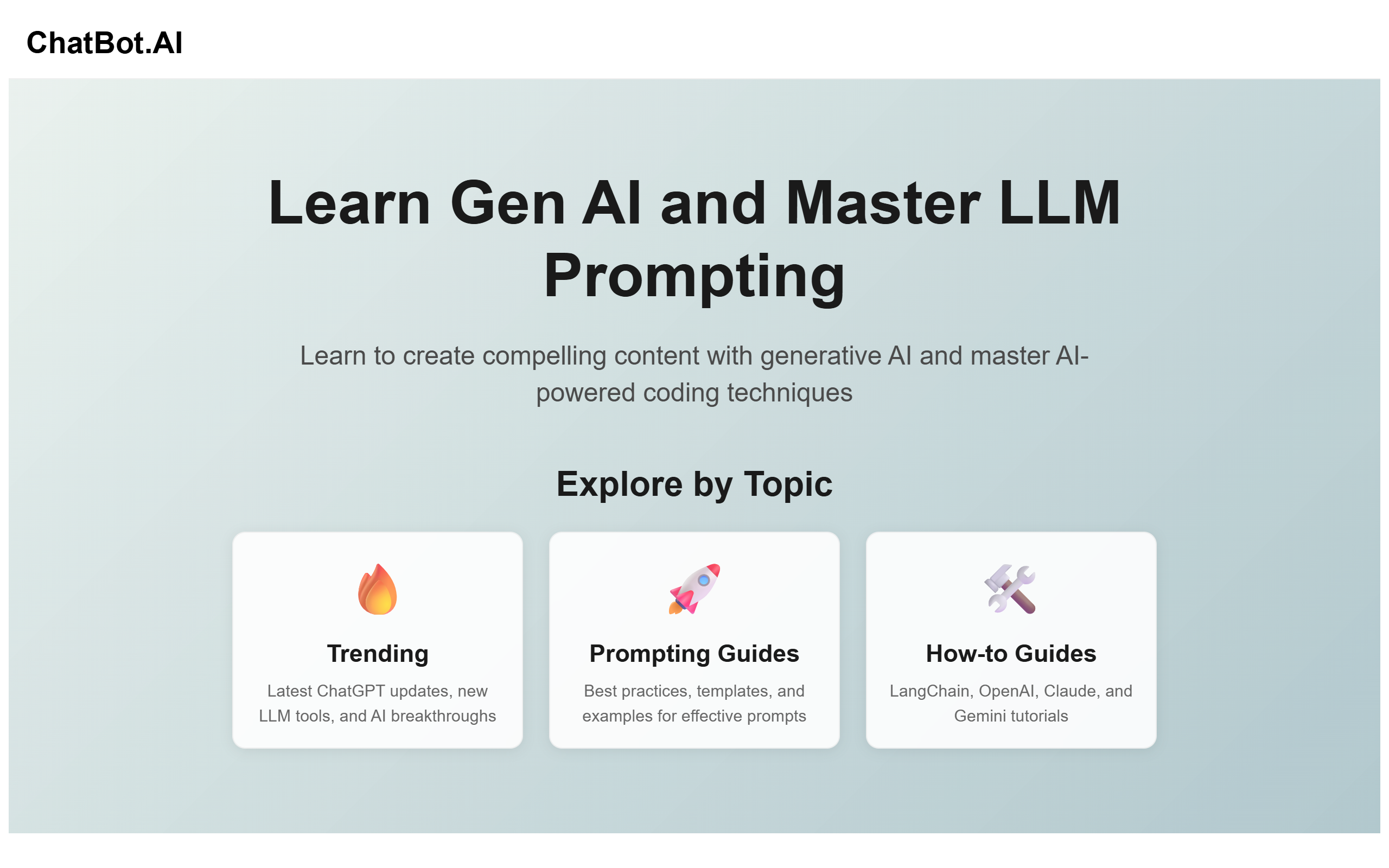 ChatBot.AI

Learn Gen AI and Master LLM Prompting

Learn to create compelling content with generative AI and master AI-powered coding techniques

Explore by Topic

Trending

Latest ChatGPT updates, new LLM tools, and AI breakthroughs

Prompting Guides

Best practices, templates, and examples for effective prompts

How-to Guides

LangChain, OpenAI, Claude, and Gemini tutorials